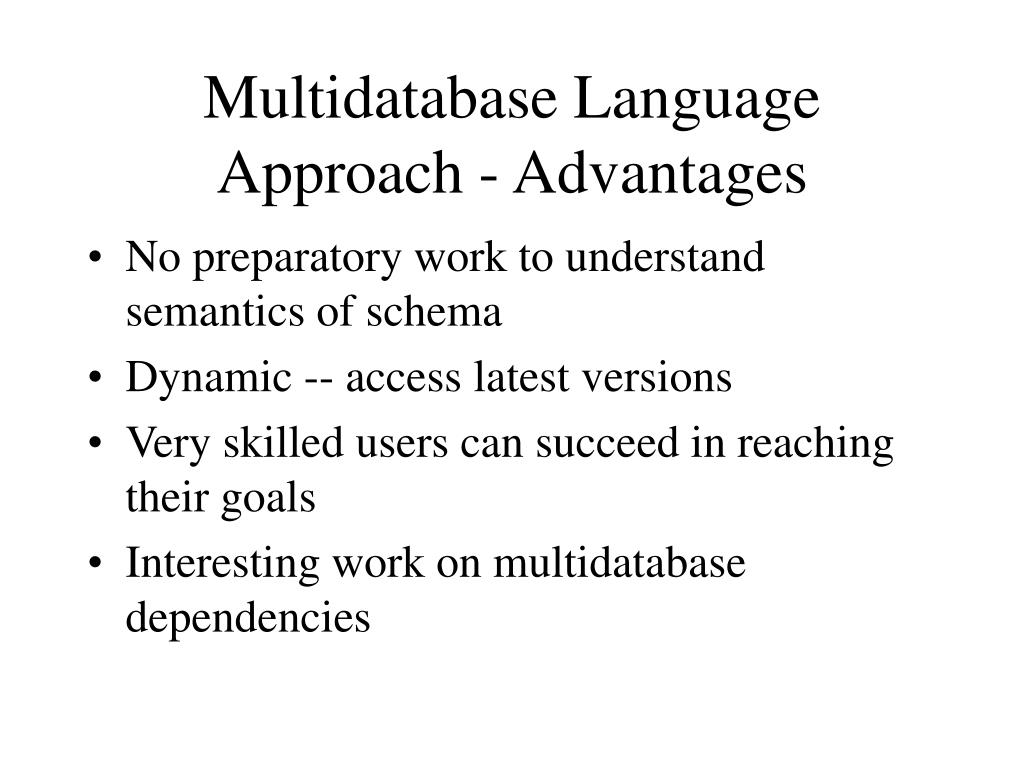 Multidatabase Language Approach - Advantages

• No preparatory work to understand semantics of schema
• Dynamic -- access latest versions
• Very skilled users can succeed in reaching their goals
• Interesting work on multidatabase dependencies